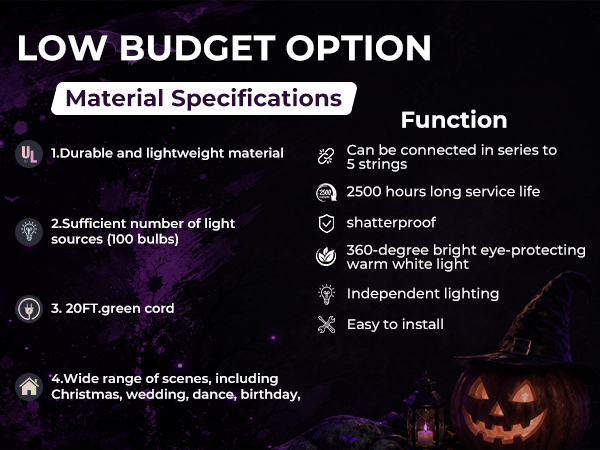 LOW BUDGET OPTION

Material Specifications

UL

1.Durable and lightweight material

2.Sufficient number of light sources (100 bulbs)

3. 20FT.green cord

4.Wide range of scenes, including Christmas, wedding, dance, birthday,

Function

Can be connected in series to 5 strings

2500

2500 hours long service life

shatterproof

360-degree bright eye-protecting warm white light

Independent lighting

Easy to install